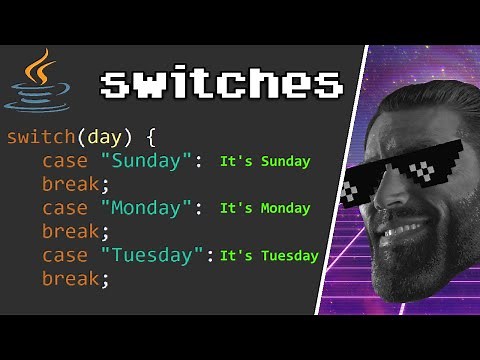 switches

switch(day) {
case "Sunday": It's Sunday
break;
case "Monday": It's Monday
break;
case "Tuesday": It's Tuesday
break;